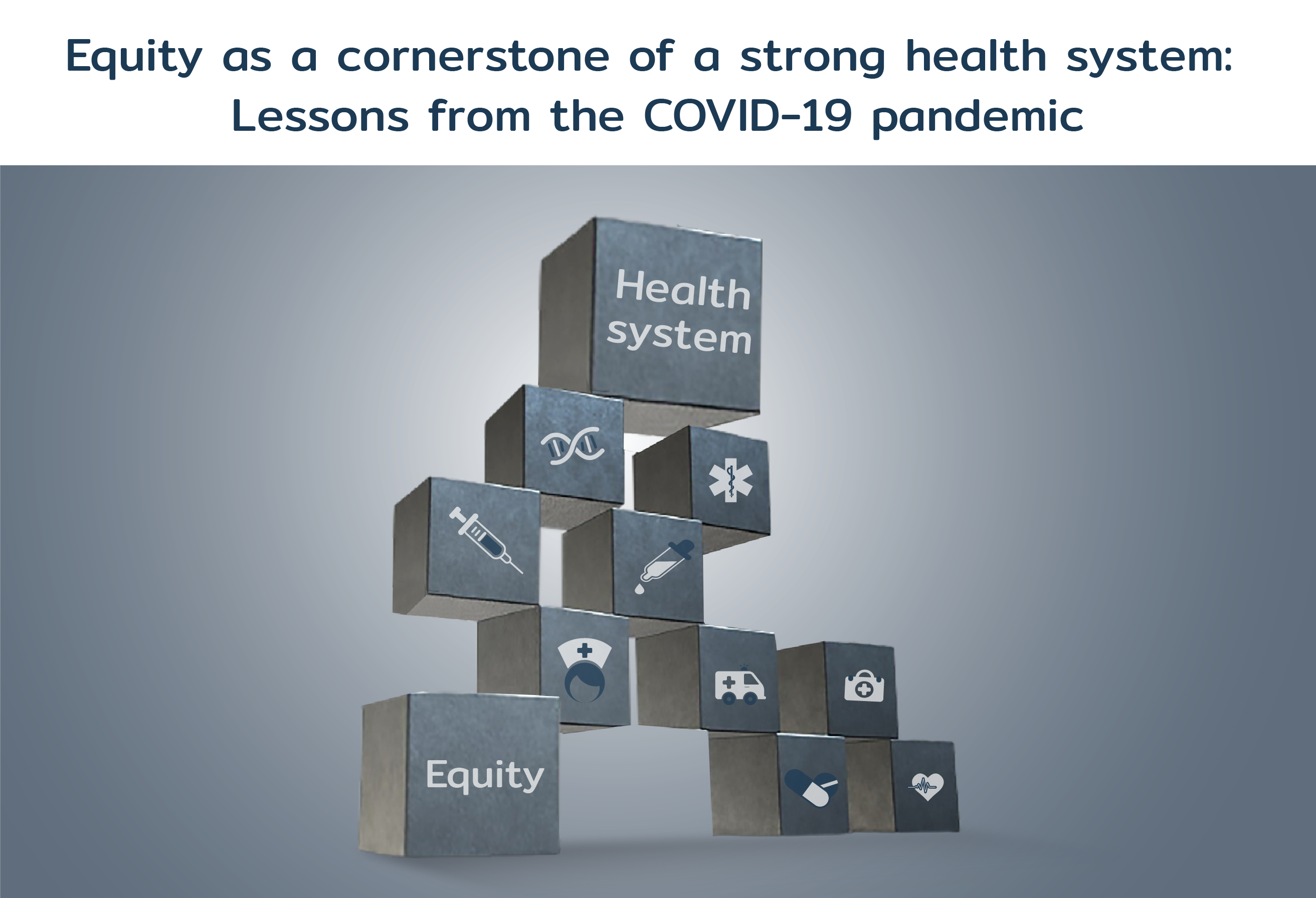 Equity as a cornerstone of a strong health system: Lessons from the COVID-19 pandemic

Health system

Equity